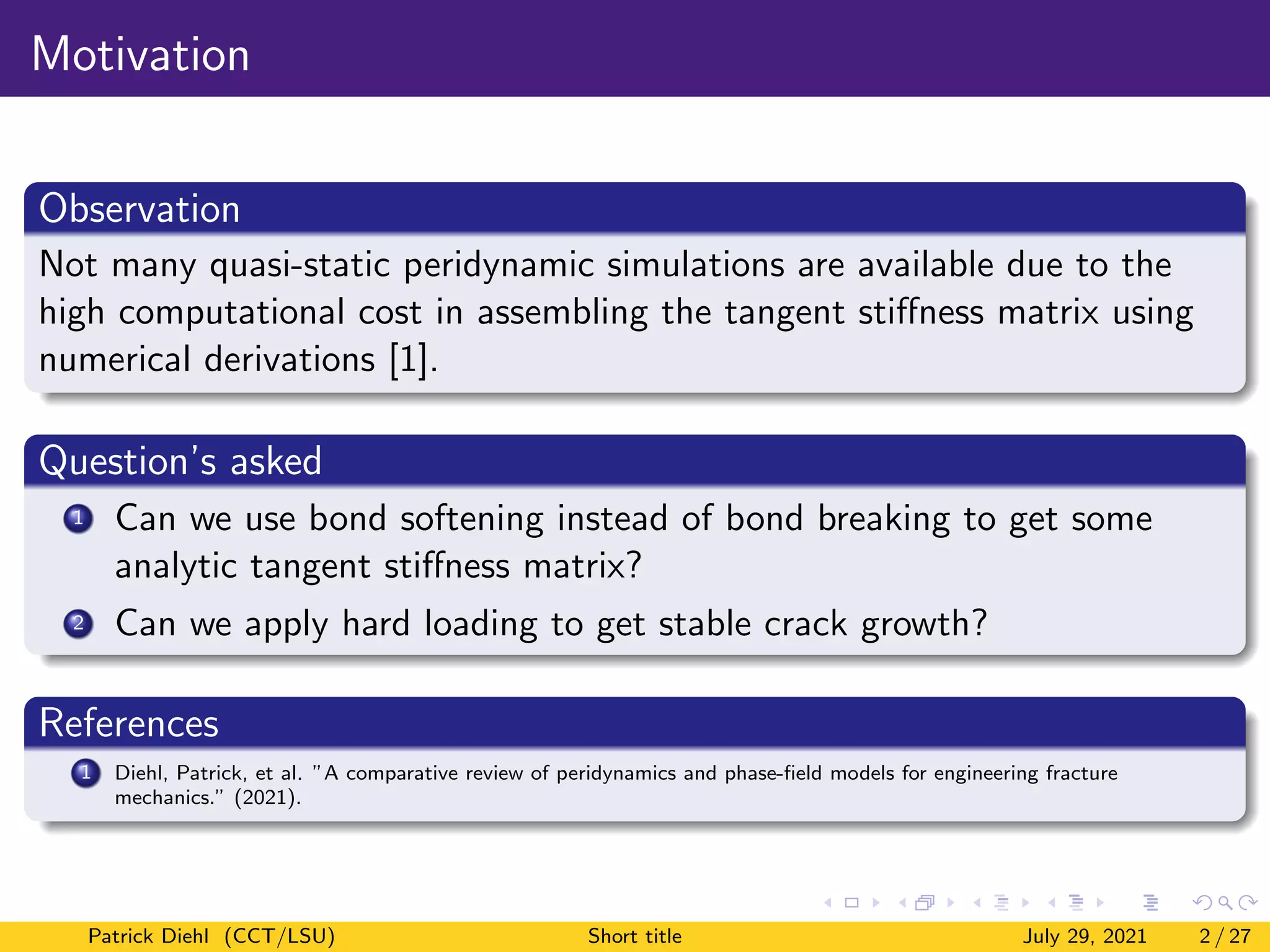 Motivation

Observation

Not many quasi-static peridynamic simulations are available due to the high computational cost in assembling the tangent stiffness matrix using numerical derivations [1].

Question's asked

1 Can we use bond softening instead of bond breaking to get some analytic tangent stiffness matrix?

2 Can we apply hard loading to get stable crack growth?

References

1 Diehl, Patrick, et al. "A comparative review of peridynamics and phase-field models for engineering fracture mechanics." (2021).

Patrick Diehl (CCT/LSU) Short title July 29, 2021 2 / 27